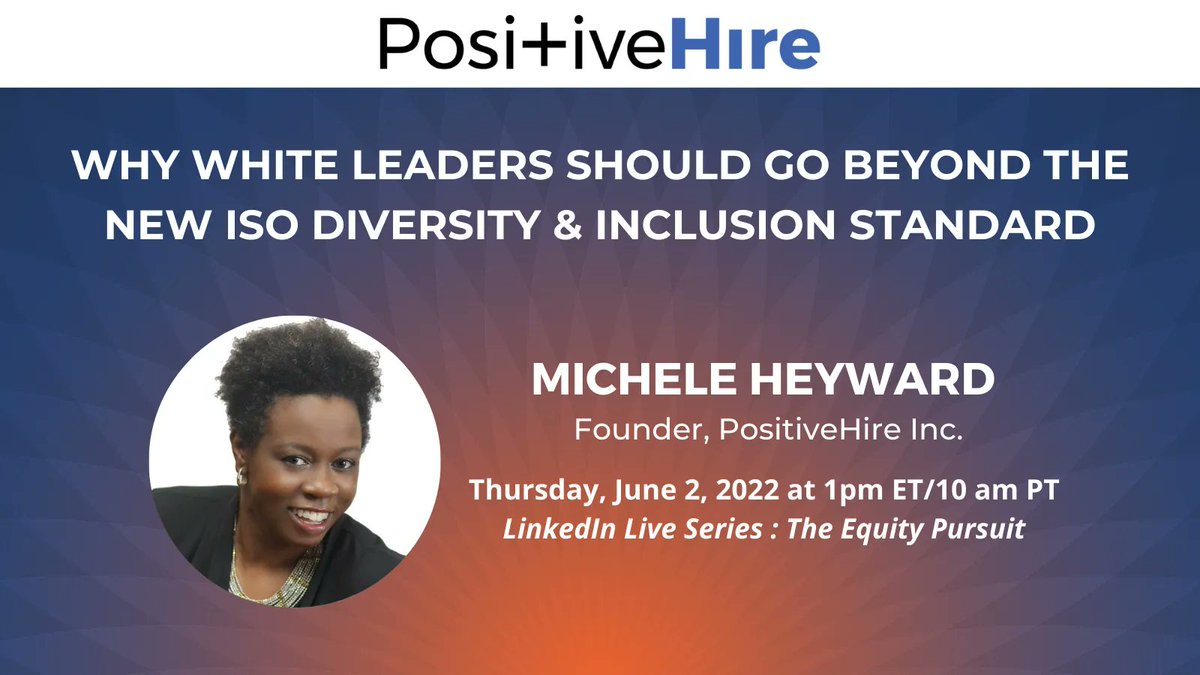 PositiveHire

WHY WHITE LEADERS SHOULD GO BEYOND THE NEW ISO DIVERSITY & INCLUSION STANDARD

MICHELE HEYWARD
Founder, PositiveHire Inc.

Thursday, June 2, 2022 at 1pm ET/10 am PT
LinkedIn Live Series : The Equity Pursuit